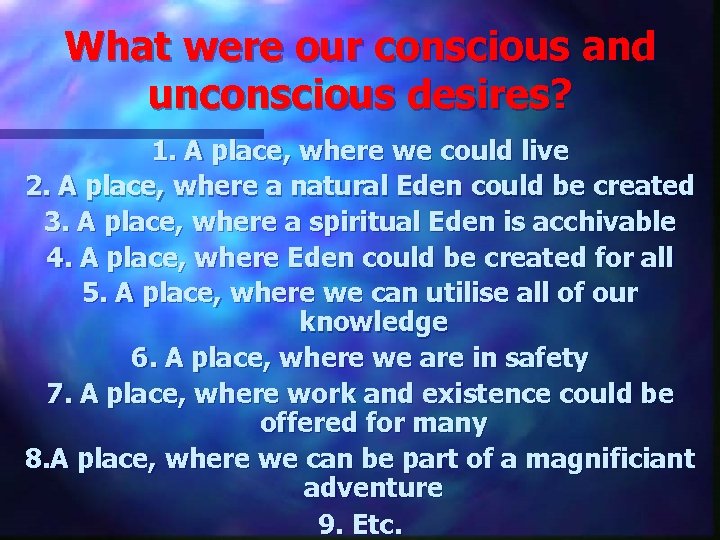 What were our conscious and unconscious desires?

1. A place, where we could live
2. A place, where a natural Eden could be created
3. A place, where a spiritual Eden is acchivable
4. A place, where Eden could be created for all
5. A place, where we can utilise all of our knowledge
6. A place, where we are in safety
7. A place, where work and existence could be offered for many
8.A place, where we can be part of a magnificiant adventure
9. Etc.